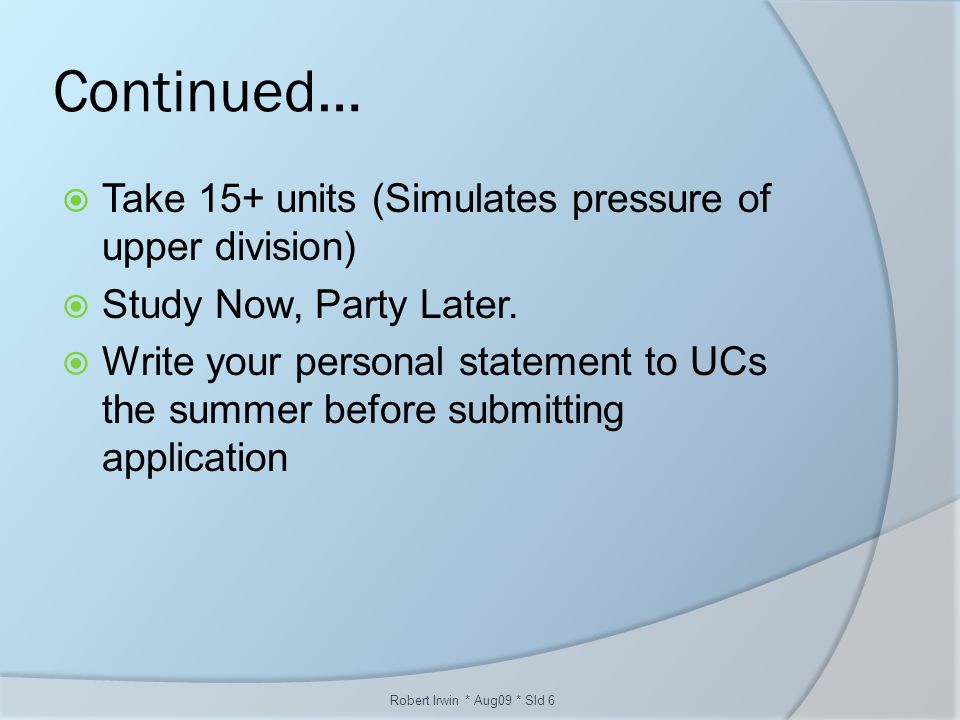 Continued…

Take 15+ units (Simulates pressure of upper division)

Study Now, Party Later.

Write your personal statement to UCs the summer before submitting application

Robert Irwin * Aug09 * Sld 6